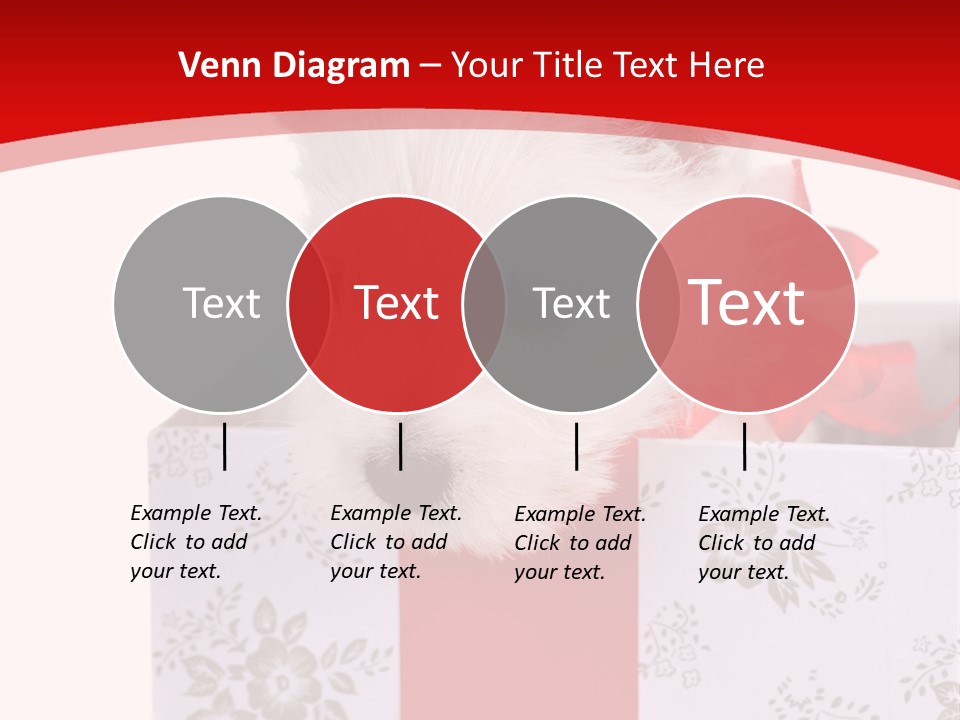 Venn Diagram – Your Title Text Here

Text

Text

Text

Text

Example Text. Click to add your text.

Example Text. Click to add your text.

Example Text. Click to add your text.

Example Text. Click to add your text.